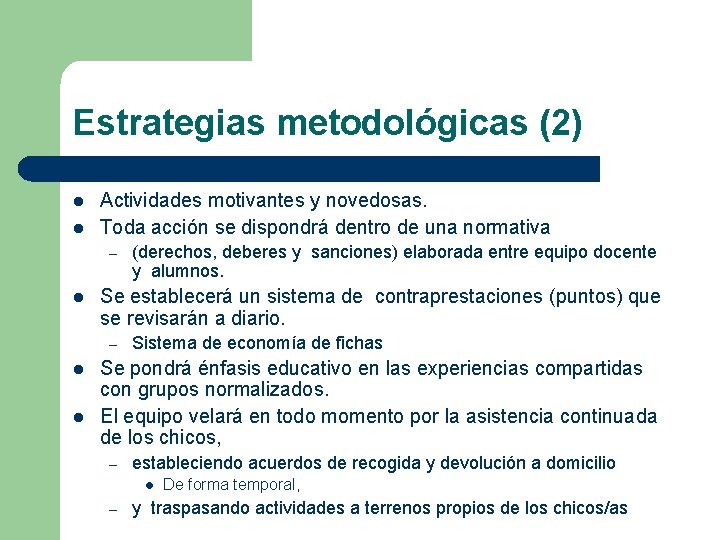 Estrategias metodológicas (2)

- Actividades motivantes y novedosas.
- Toda acción se dispondrá dentro de una normativa
  – (derechos, deberes y sanciones) elaborada entre equipo docente y alumnos.
- Se establecerá un sistema de contraprestaciones (puntos) que se revisarán a diario.
  – Sistema de economía de fichas
- Se pondrá énfasis educativo en las experiencias compartidas con grupos normalizados.
- El equipo velará en todo momento por la asistencia continuada de los chicos,
  – estableciendo acuerdos de recogida y devolución a domicilio
    - De forma temporal,
  – y traspasando actividades a terrenos propios de los chicos/as